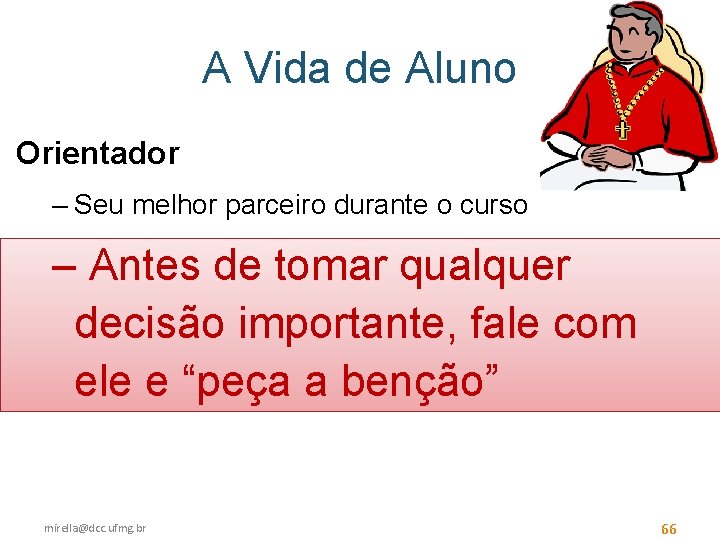 A Vida de Aluno

Orientador

– Seu melhor parceiro durante o curso

– Antes de tomar qualquer decisão importante, fale com ele e “peça a benção”

mirella@dcc.ufmg.br

66